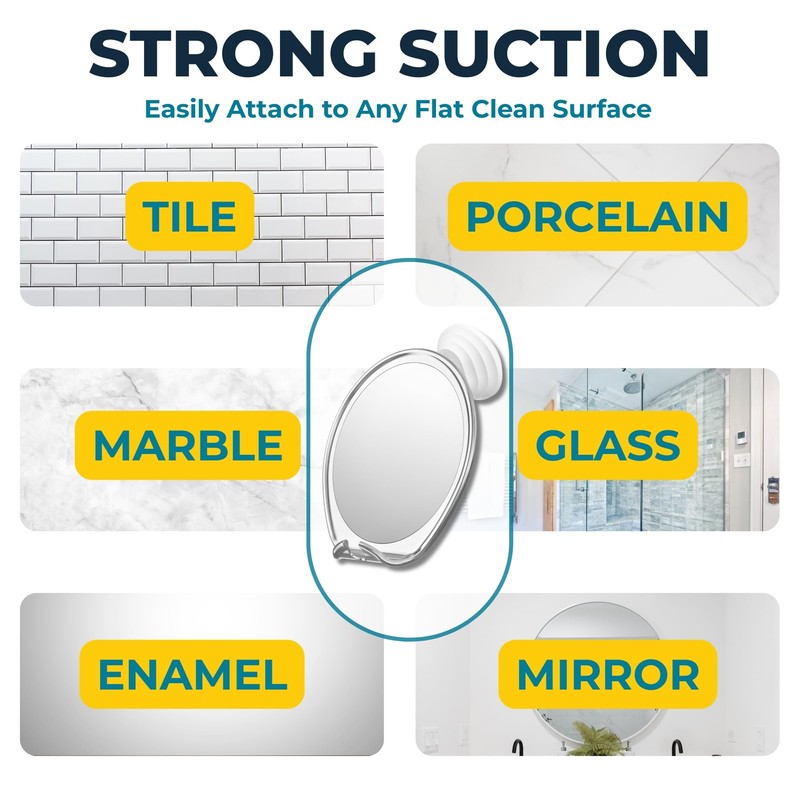 STRONG SUCTION
Easily Attach to Any Flat Clean Surface

TILE

PORCELAIN

MARBLE

GLASS

ENAMEL

MIRROR